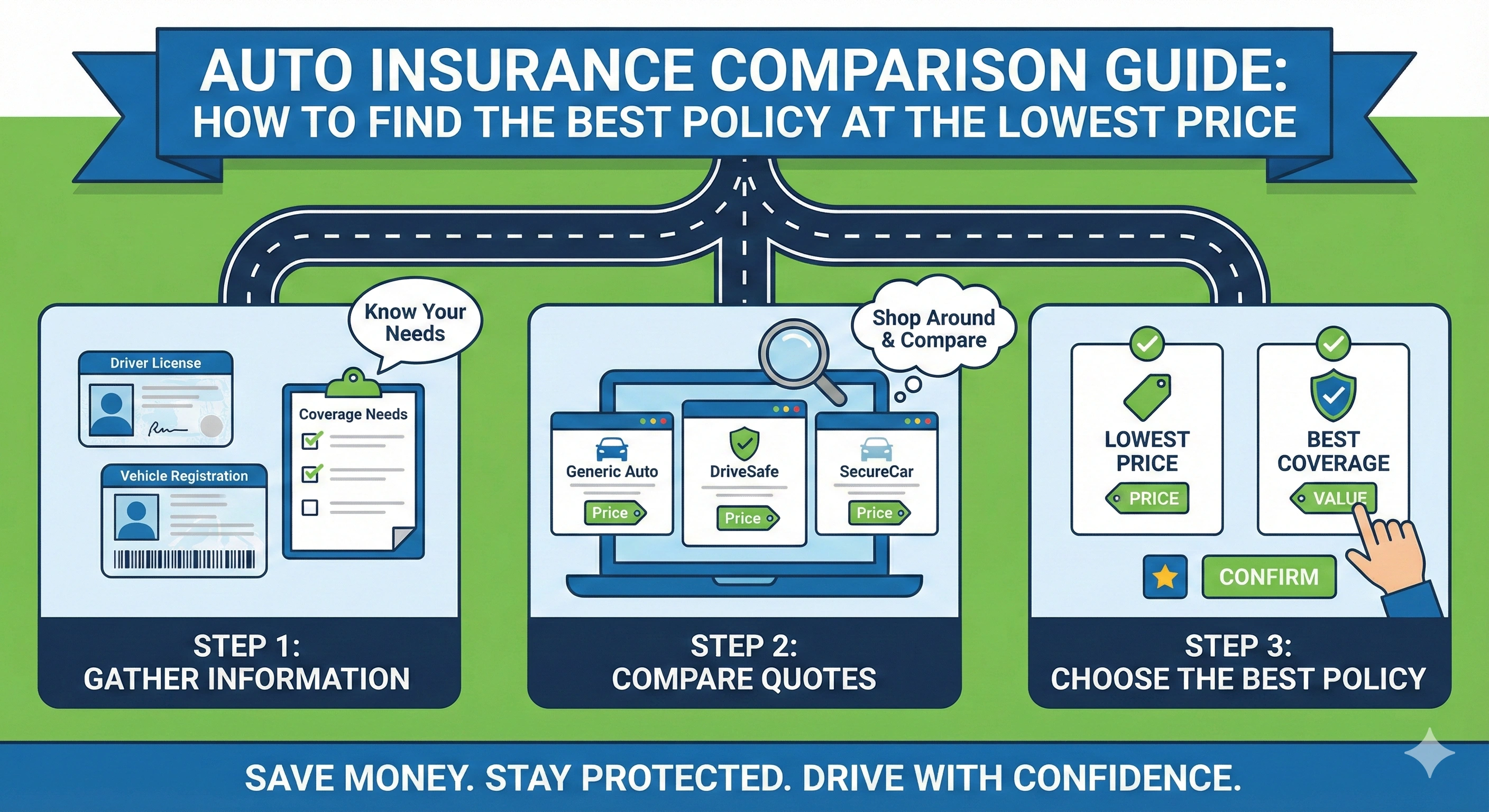 AUTO INSURANCE COMPARISON GUIDE:
HOW TO FIND THE BEST POLICY AT THE LOWEST PRICE

Know Your Needs

Driver License

Vehicle Registration

Coverage Needs

STEP 1:
GATHER INFORMATION

Shop Around & Compare

Generic Auto
Price

DriveSafe
Price

SecureCar
Price

STEP 2:
COMPARE QUOTES

LOWEST PRICE
PRICE

BEST COVERAGE
VALUE

CONFIRM

STEP 3:
CHOOSE THE BEST POLICY

SAVE MONEY. STAY PROTECTED. DRIVE WITH CONFIDENCE.